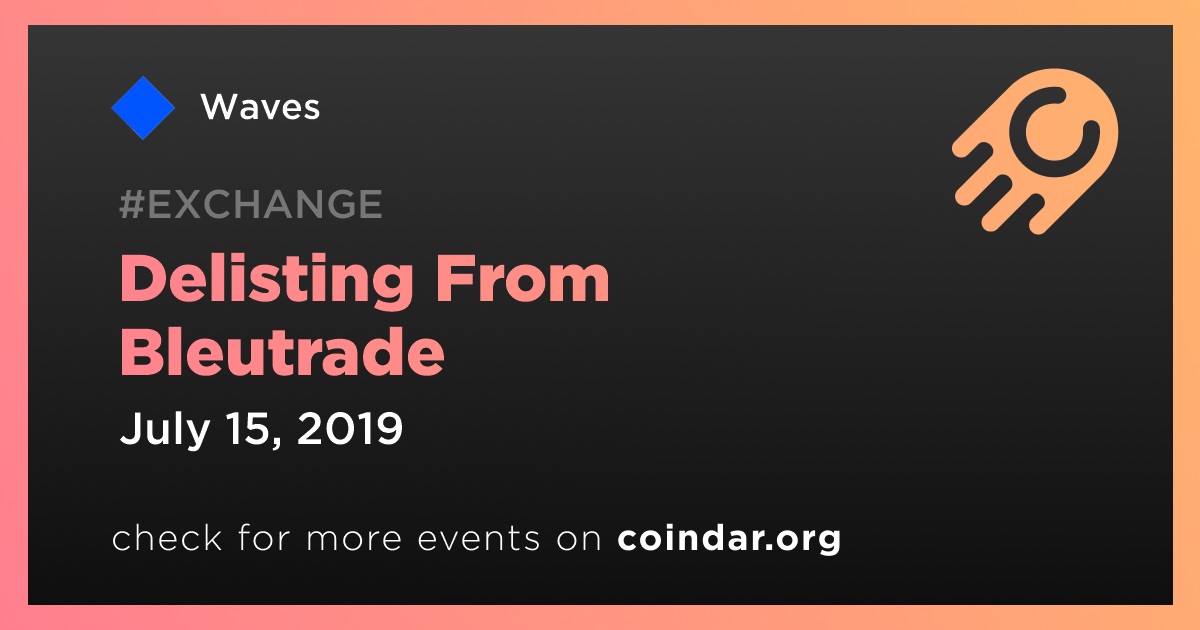 Waves

#EXCHANGE

Delisting From Bleutrade

July 15, 2019

check for more events on coindar.org